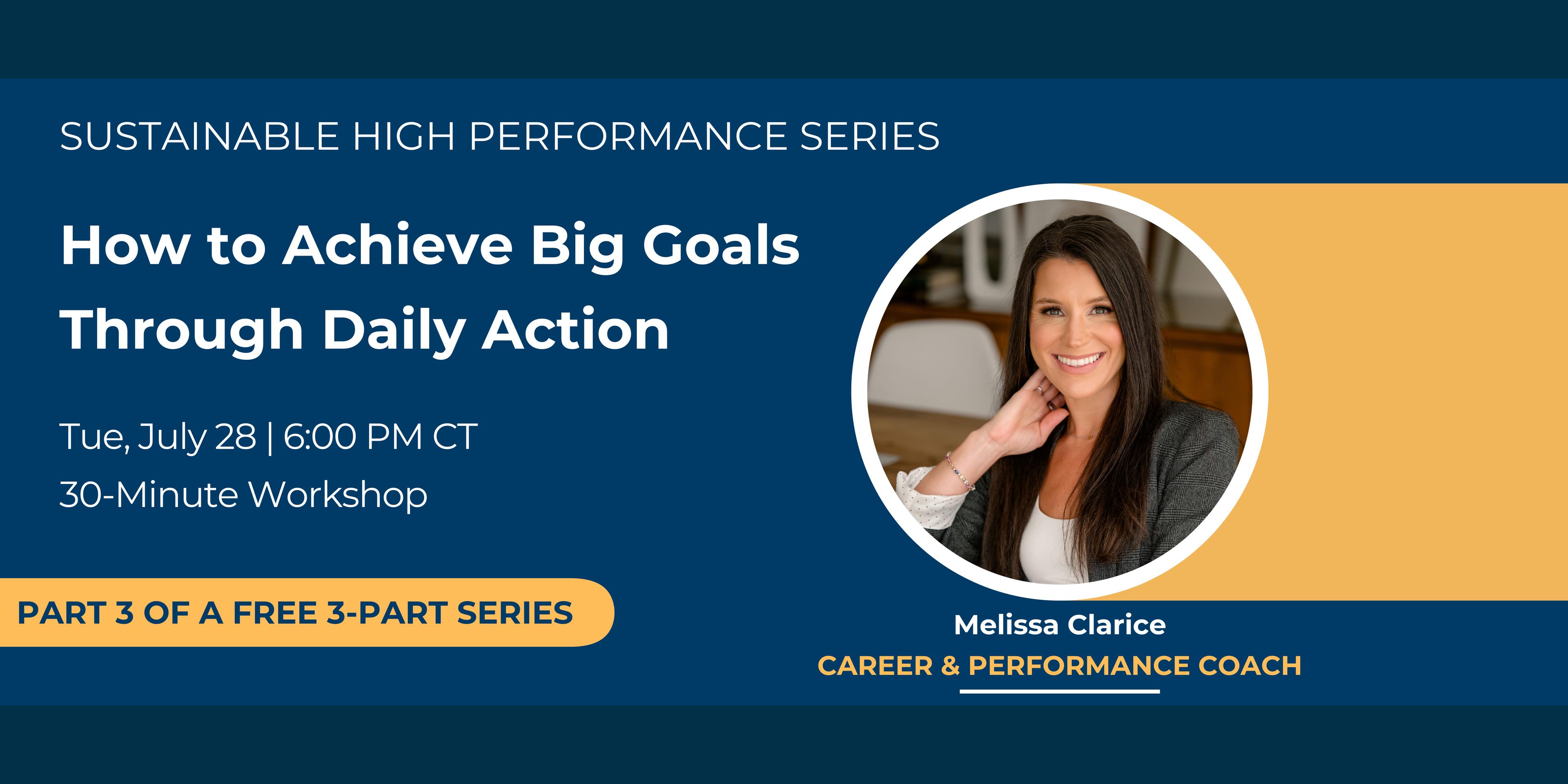 SUSTAINABLE HIGH PERFORMANCE SERIES

How to Achieve Big Goals Through Daily Action

Tue, July 28 | 6:00 PM CT

30-Minute Workshop

PART 3 OF A FREE 3-PART SERIES

Melissa Clarice

CAREER & PERFORMANCE COACH